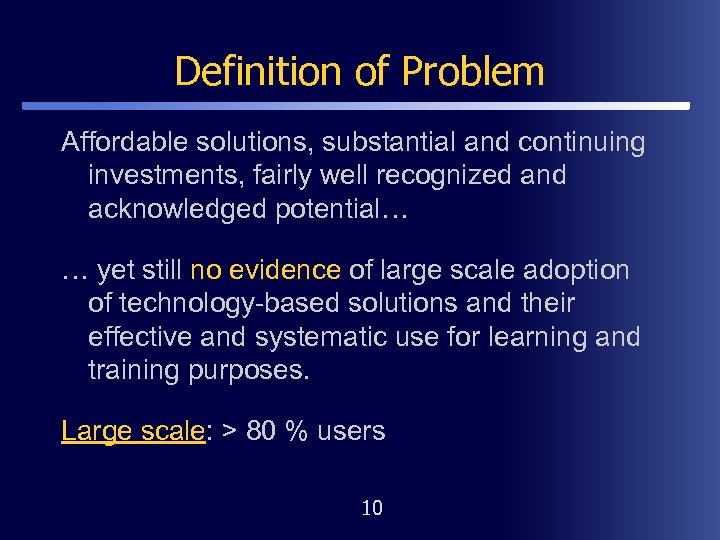 Definition of Problem

Affordable solutions, substantial and continuing investments, fairly well recognized and acknowledged potential…

… yet still no evidence of large scale adoption of technology-based solutions and their effective and systematic use for learning and training purposes.

Large scale: > 80 % users

10